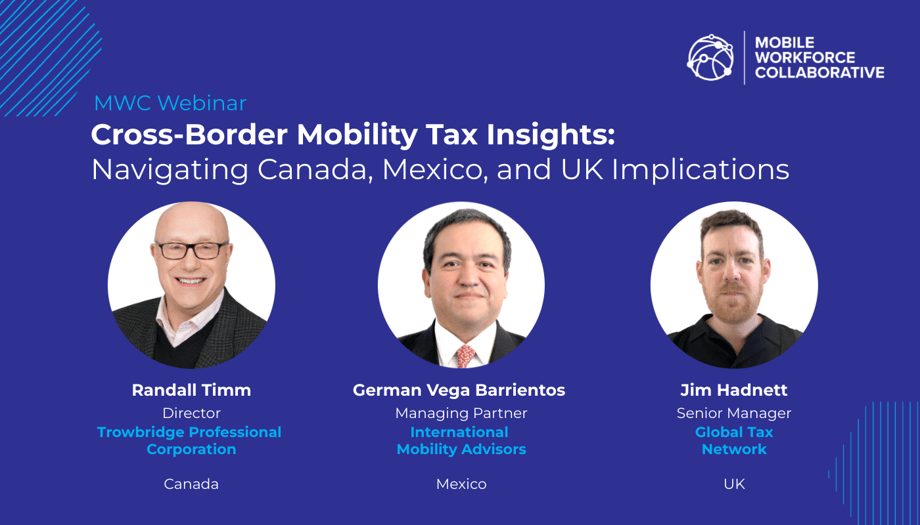 MOBILE WORKFORCE COLLABORATIVE

MWC Webinar

Cross-Border Mobility Tax Insights: Navigating Canada, Mexico, and UK Implications

Randall Timm
Director
Trowbridge Professional Corporation

Canada

German Vega Barrientos
Managing Partner
International Mobility Advisors

Mexico

Jim Hadnett
Senior Manager
Global Tax Network

UK